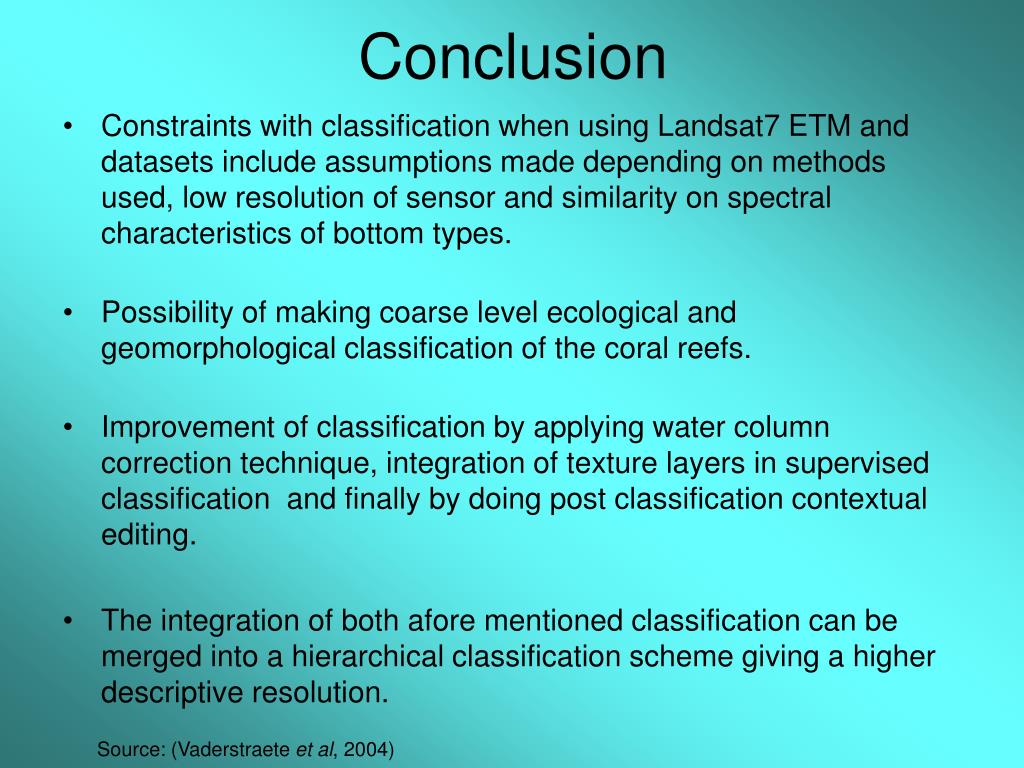 Conclusion

• Constraints with classification when using Landsat7 ETM and datasets include assumptions made depending on methods used, low resolution of sensor and similarity on spectral characteristics of bottom types.

• Possibility of making coarse level ecological and geomorphological classification of the coral reefs.

• Improvement of classification by applying water column correction technique, integration of texture layers in supervised classification and finally by doing post classification contextual editing.

• The integration of both afore mentioned classification can be merged into a hierarchical classification scheme giving a higher descriptive resolution.

Source: (Vaderstraete et al, 2004)